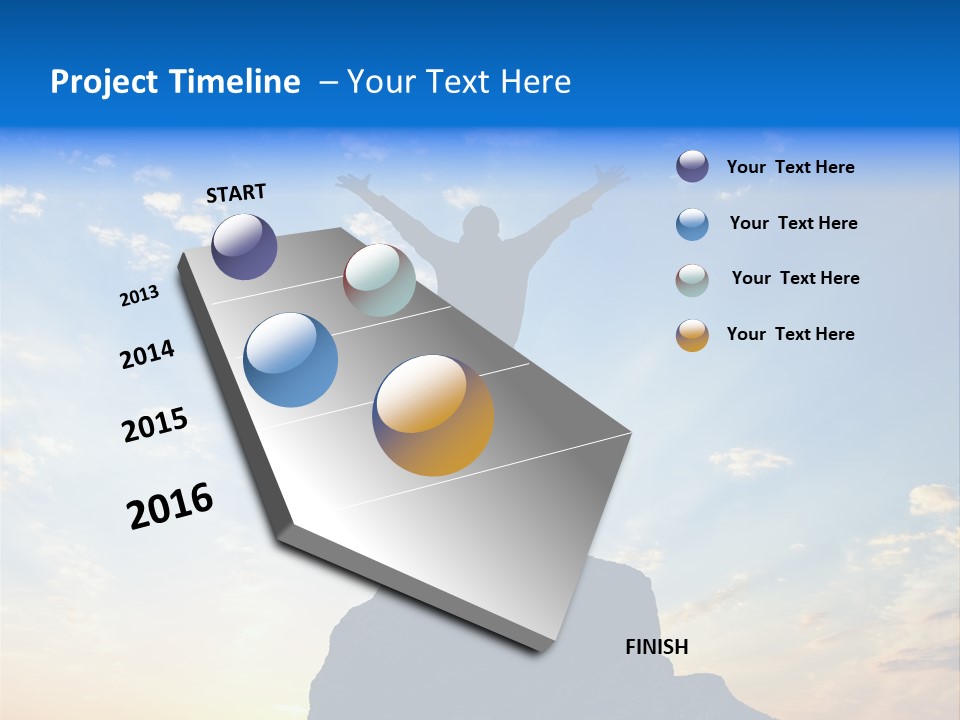 Project Timeline – Your Text Here

START

2013

2014

2015

2016

FINISH

Your Text Here

Your Text Here

Your Text Here

Your Text Here